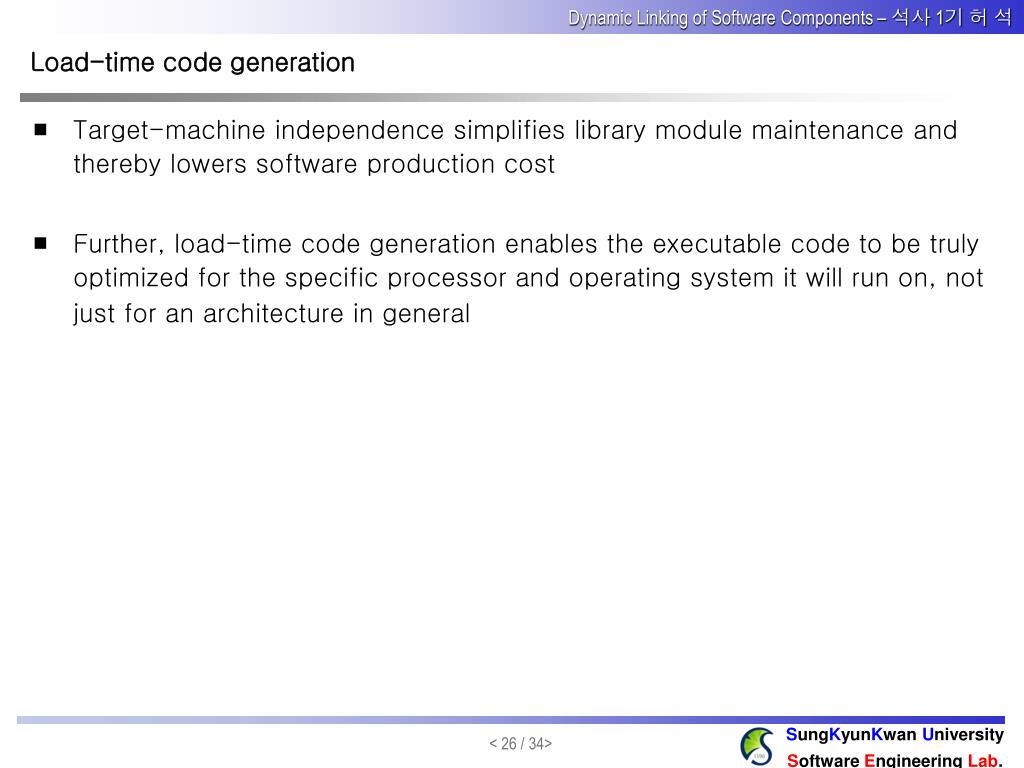 Dynamic Linking of Software Components – 석사 1기 허 석

Load-time code generation

■ Target-machine independence simplifies library module maintenance and thereby lowers software production cost

■ Further, load-time code generation enables the executable code to be truly optimized for the specific processor and operating system it will run on, not just for an architecture in general

< 26 / 34>

SungKyunKwan University
Software Engineering Lab.